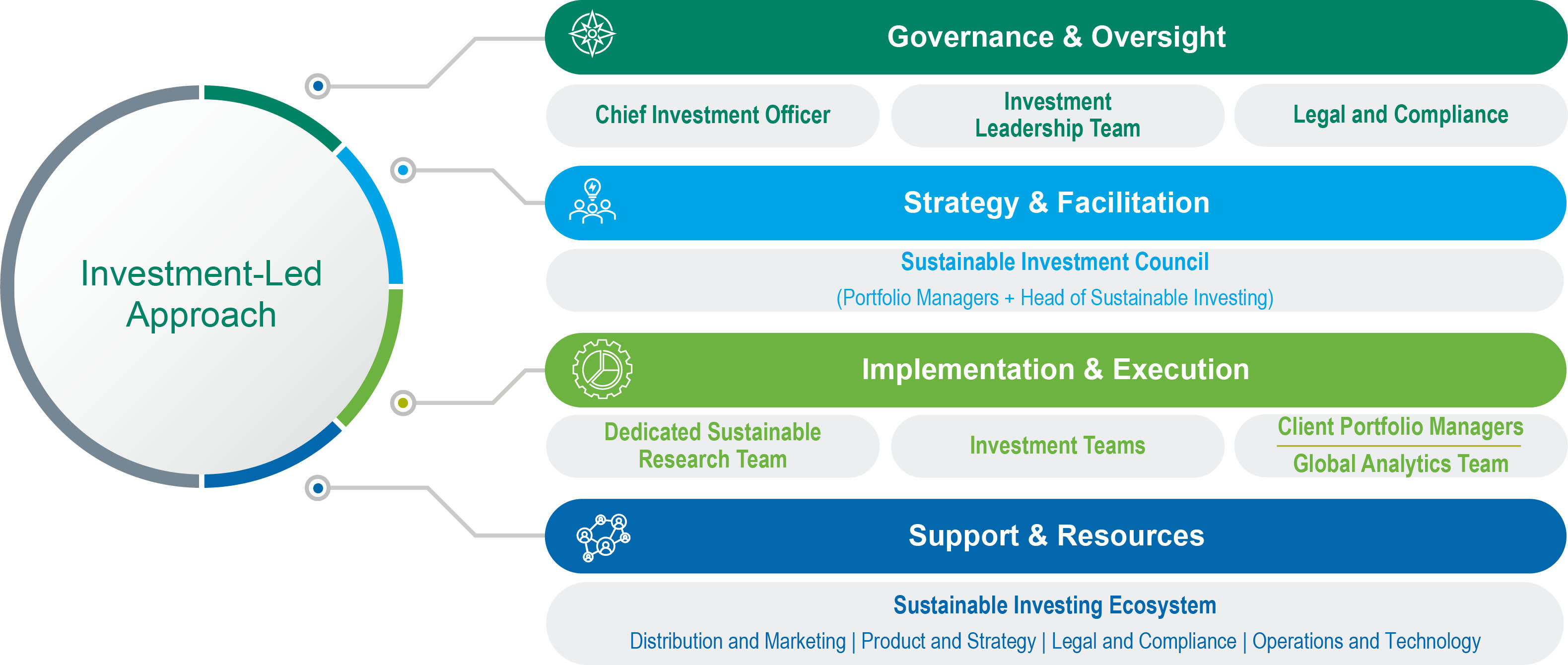 Investment-Led Approach

Governance & Oversight

Chief Investment Officer

Investment Leadership Team

Legal and Compliance

Strategy & Facilitation

Sustainable Investment Council

(Portfolio Managers + Head of Sustainable Investing)

Implementation & Execution

Dedicated Sustainable Research Team

Investment Teams

Client Portfolio Managers

Global Analytics Team

Support & Resources

Sustainable Investing Ecosystem

Distribution and Marketing | Product and Strategy | Legal and Compliance | Operations and Technology